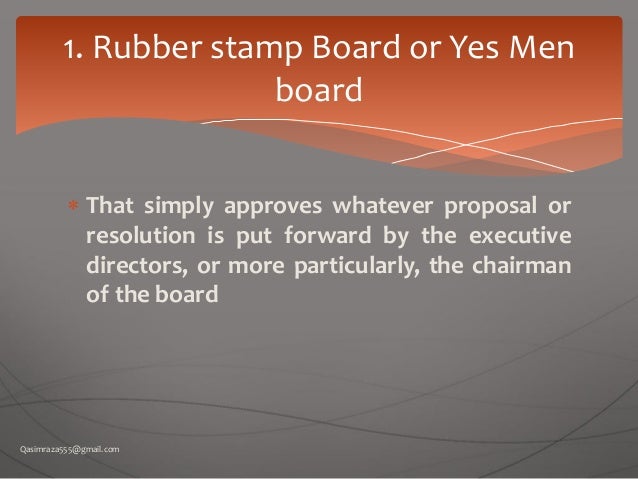 1. Rubber stamp Board or Yes Men board

* That simply approves whatever proposal or resolution is put forward by the executive directors, or more particularly, the chairman of the board

Qasimraza555@gmail.com